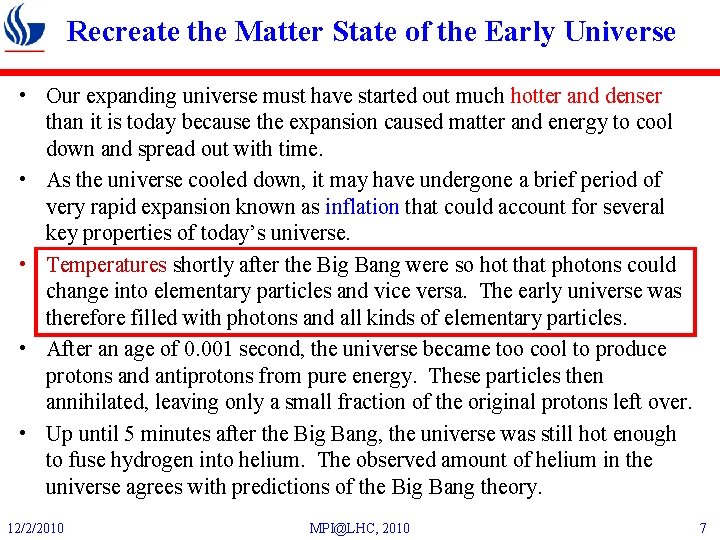 Recreate the Matter State of the Early Universe

• Our expanding universe must have started out much hotter and denser than it is today because the expansion caused matter and energy to cool down and spread out with time.

• As the universe cooled down, it may have undergone a brief period of very rapid expansion known as inflation that could account for several key properties of today's universe.

• Temperatures shortly after the Big Bang were so hot that photons could change into elementary particles and vice versa. The early universe was therefore filled with photons and all kinds of elementary particles.

• After an age of 0.001 second, the universe became too cool to produce protons and antiprotons from pure energy. These particles then annihilated, leaving only a small fraction of the original protons left over.

• Up until 5 minutes after the Big Bang, the universe was still hot enough to fuse hydrogen into helium. The observed amount of helium in the universe agrees with predictions of the Big Bang theory.

12/2/2010 MPI@LHC, 2010 7